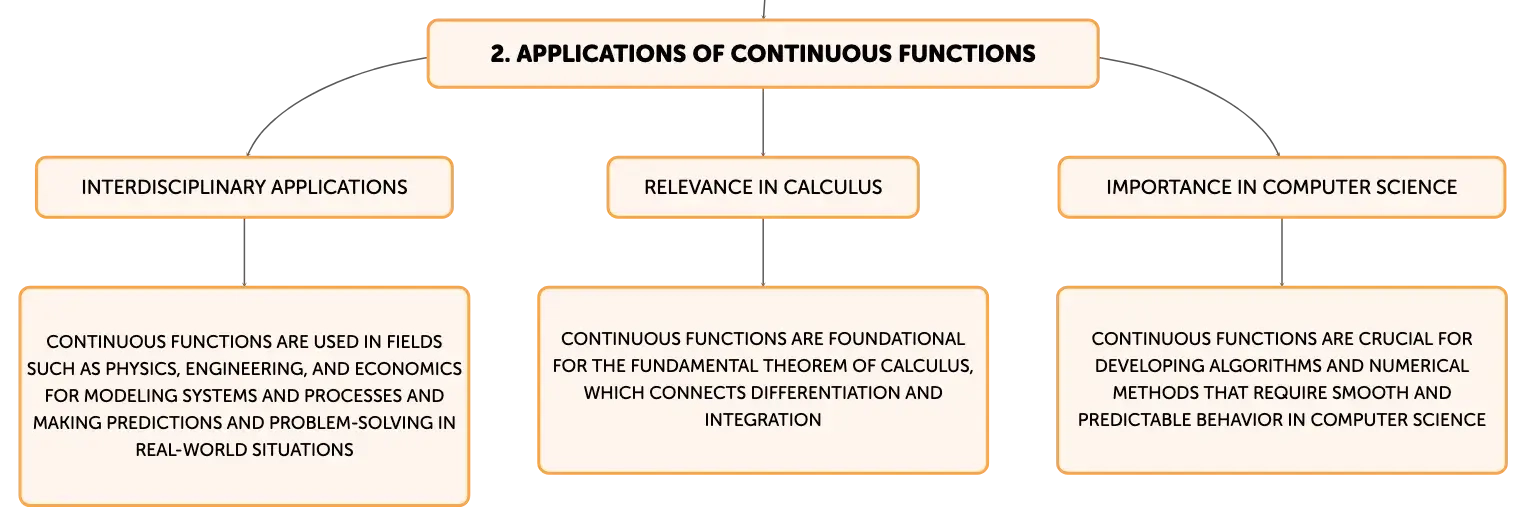 2. APPLICATIONS OF CONTINUOUS FUNCTIONS

INTERDISCIPLINARY APPLICATIONS

CONTINUOUS FUNCTIONS ARE USED IN FIELDS SUCH AS PHYSICS, ENGINEERING, AND ECONOMICS FOR MODELING SYSTEMS AND PROCESSES AND MAKING PREDICTIONS AND PROBLEM-SOLVING IN REAL-WORLD SITUATIONS

RELEVANCE IN CALCULUS

CONTINUOUS FUNCTIONS ARE FOUNDATIONAL FOR THE FUNDAMENTAL THEOREM OF CALCULUS, WHICH CONNECTS DIFFERENTIATION AND INTEGRATION

IMPORTANCE IN COMPUTER SCIENCE

CONTINUOUS FUNCTIONS ARE CRUCIAL FOR DEVELOPING ALGORITHMS AND NUMERICAL METHODS THAT REQUIRE SMOOTH AND PREDICTABLE BEHAVIOR IN COMPUTER SCIENCE